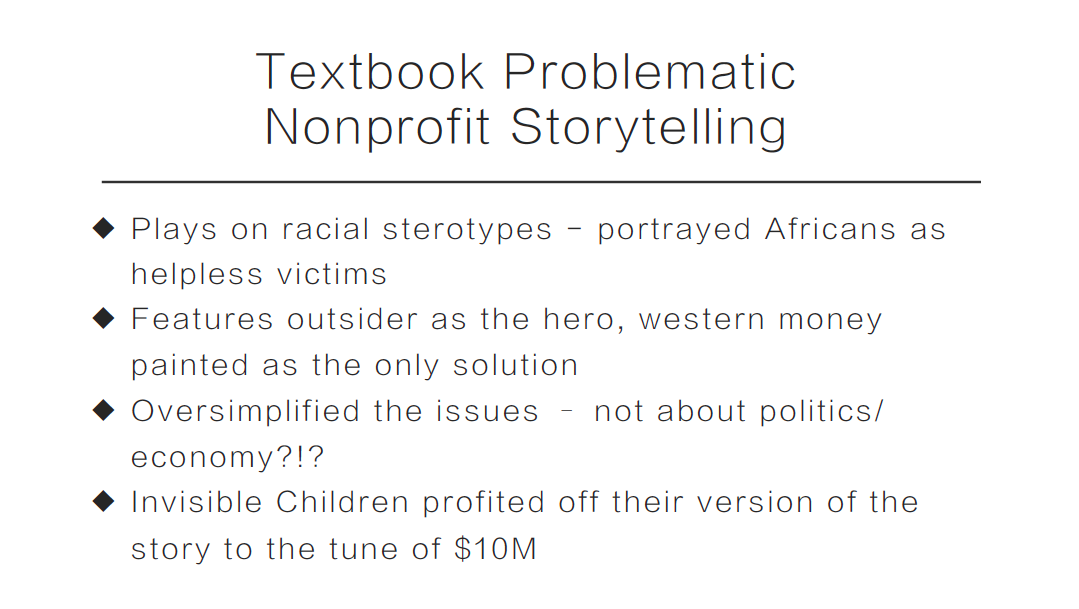 Textbook Problematic Nonprofit Storytelling

◆ Plays on racial sterotypes – portrayed Africans as helpless victims
◆ Features outsider as the hero, western money painted as the only solution
◆ Oversimplified the issues – not about politics/ economy?!?
◆ Invisible Children profited off their version of the story to the tune of \$10M